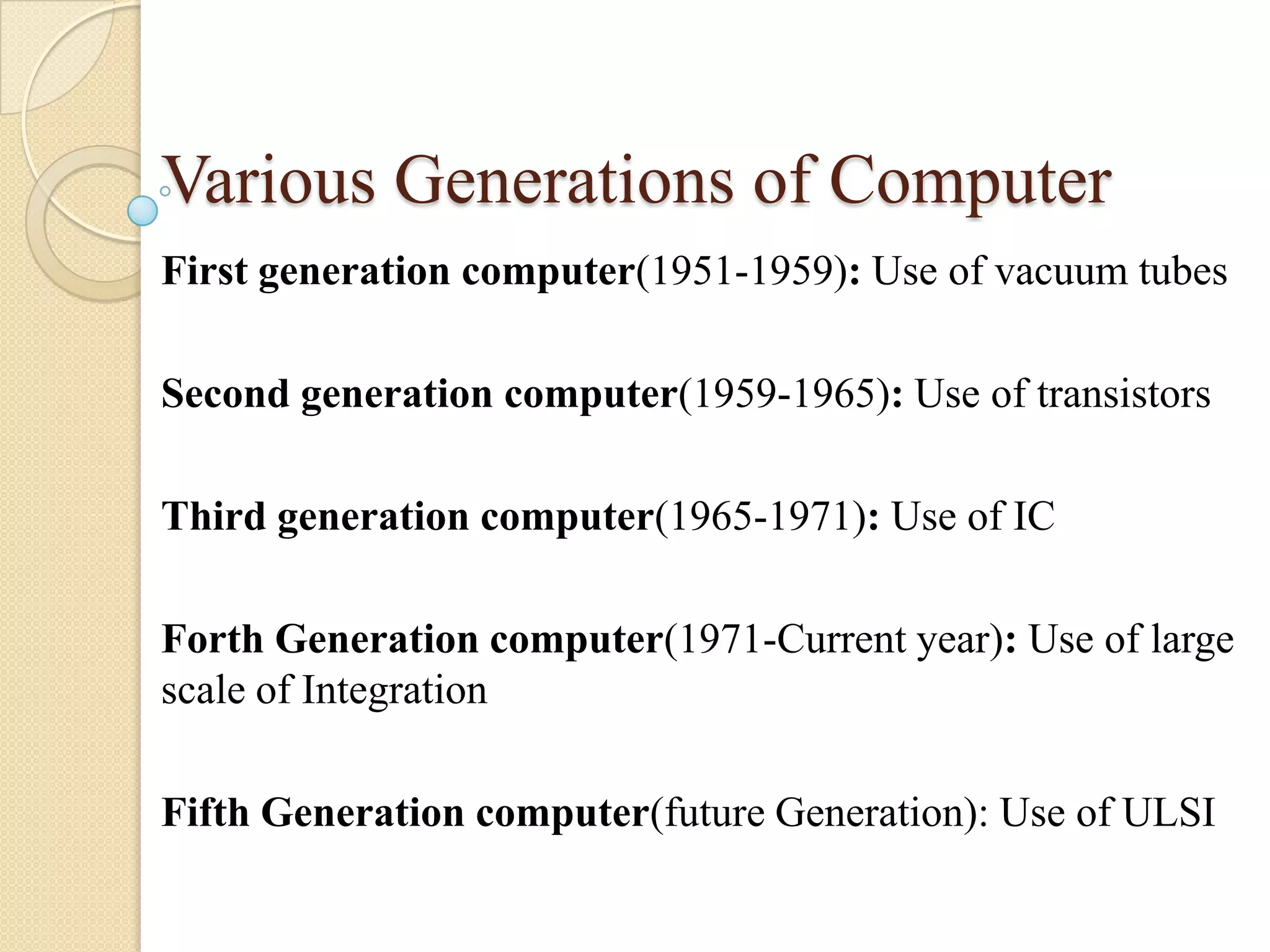 Various Generations of Computer

First generation computer(1951-1959): Use of vacuum tubes

Second generation computer(1959-1965): Use of transistors

Third generation computer(1965-1971): Use of IC

Forth Generation computer(1971-Current year): Use of large scale of Integration

Fifth Generation computer(future Generation): Use of ULSI